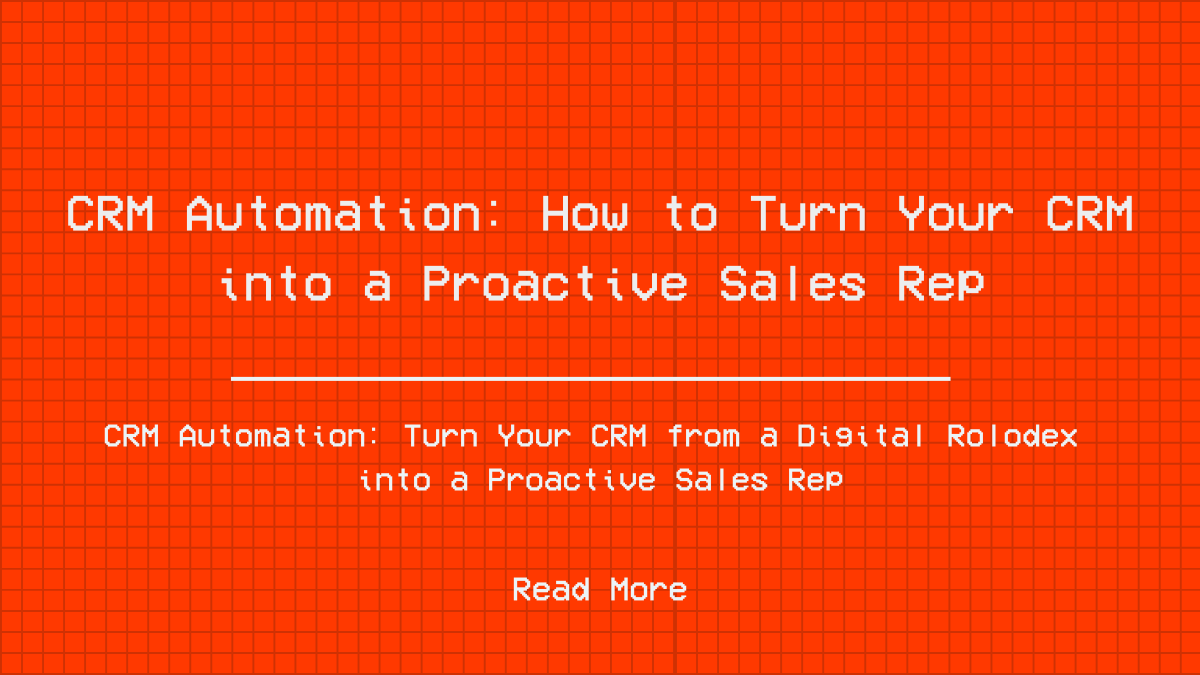 CRM Automation: How to Turn Your CRM into a Proactive Sales Rep

CRM Automation: Turn Your CRM from a Digital Rolodex into a Proactive Sales Rep

Read More